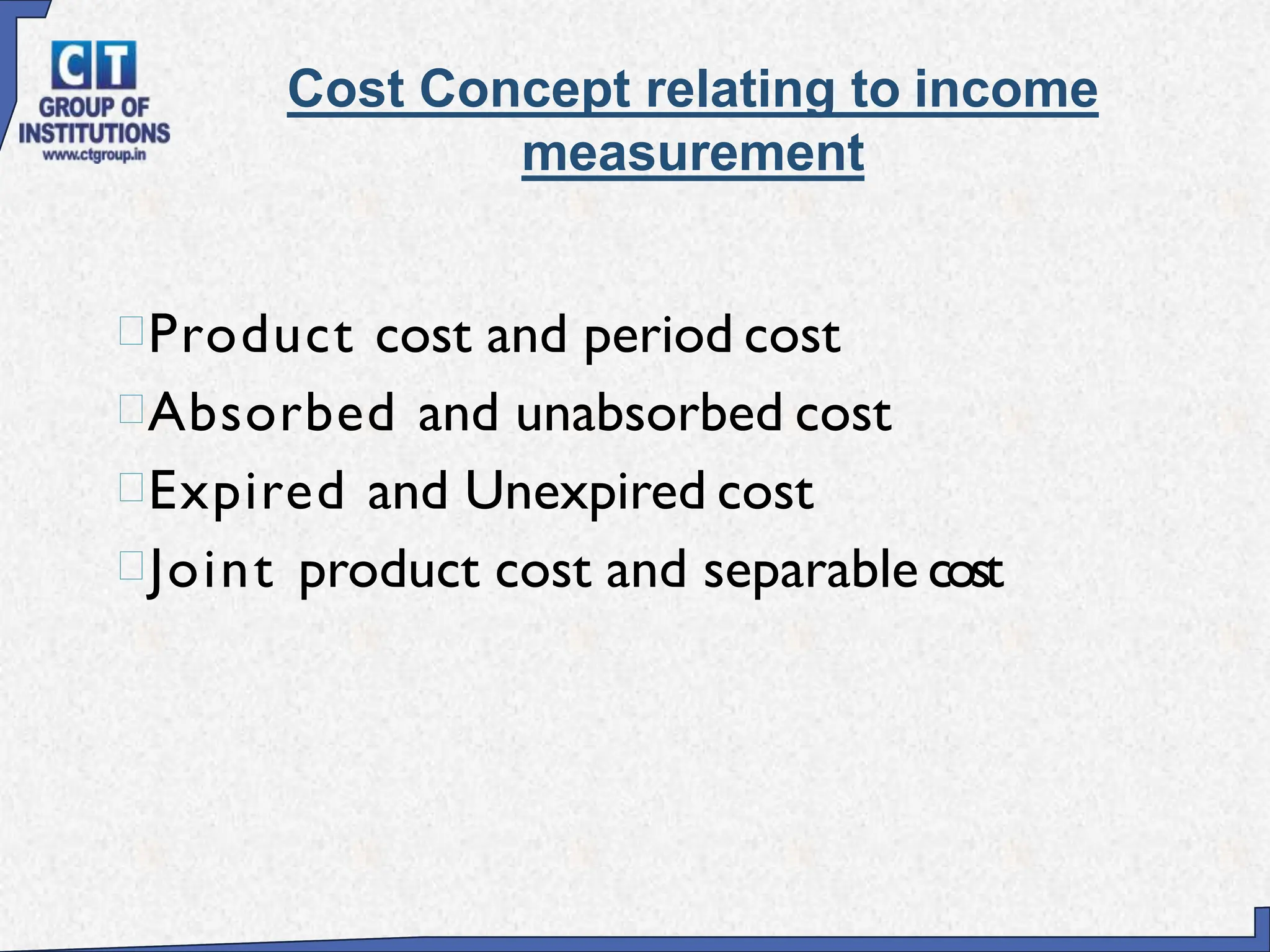 CT
GROUP OF
INSTITUTIONS
www.ctgroup.in

Cost Concept relating to income measurement

Product cost and period cost
Absorbed and unabsorbed cost
Expired and Unexpired cost
Joint product cost and separable cost